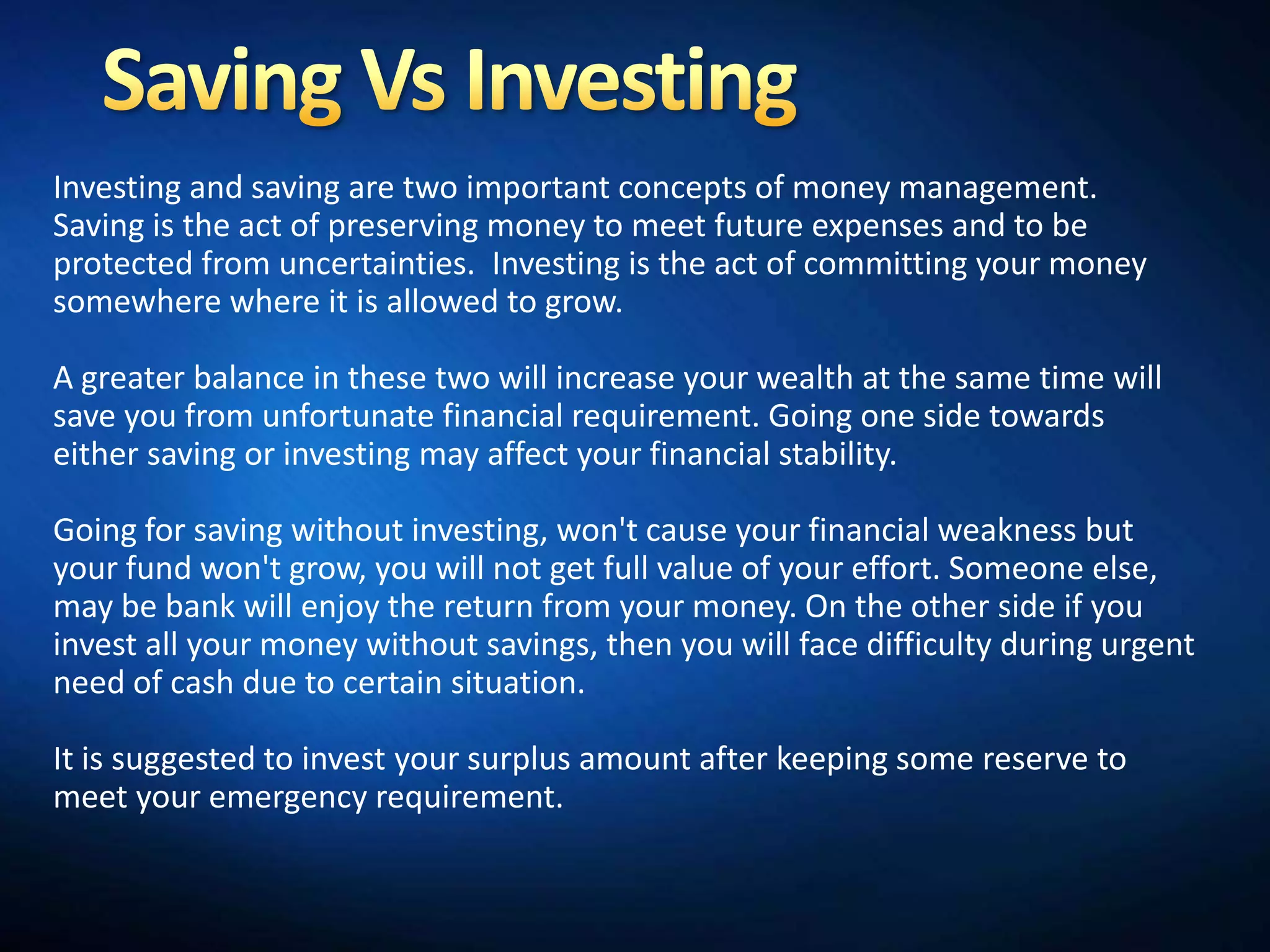 Saving Vs Investing

Investing and saving are two important concepts of money management. Saving is the act of preserving money to meet future expenses and to be protected from uncertainties.  Investing is the act of committing your money somewhere where it is allowed to grow.

A greater balance in these two will increase your wealth at the same time will save you from unfortunate financial requirement. Going one side towards either saving or investing may affect your financial stability.

Going for saving without investing, won't cause your financial weakness but your fund won't grow, you will not get full value of your effort. Someone else, may be bank will enjoy the return from your money. On the other side if you invest all your money without savings, then you will face difficulty during urgent need of cash due to certain situation.

It is suggested to invest your surplus amount after keeping some reserve to meet your emergency requirement.